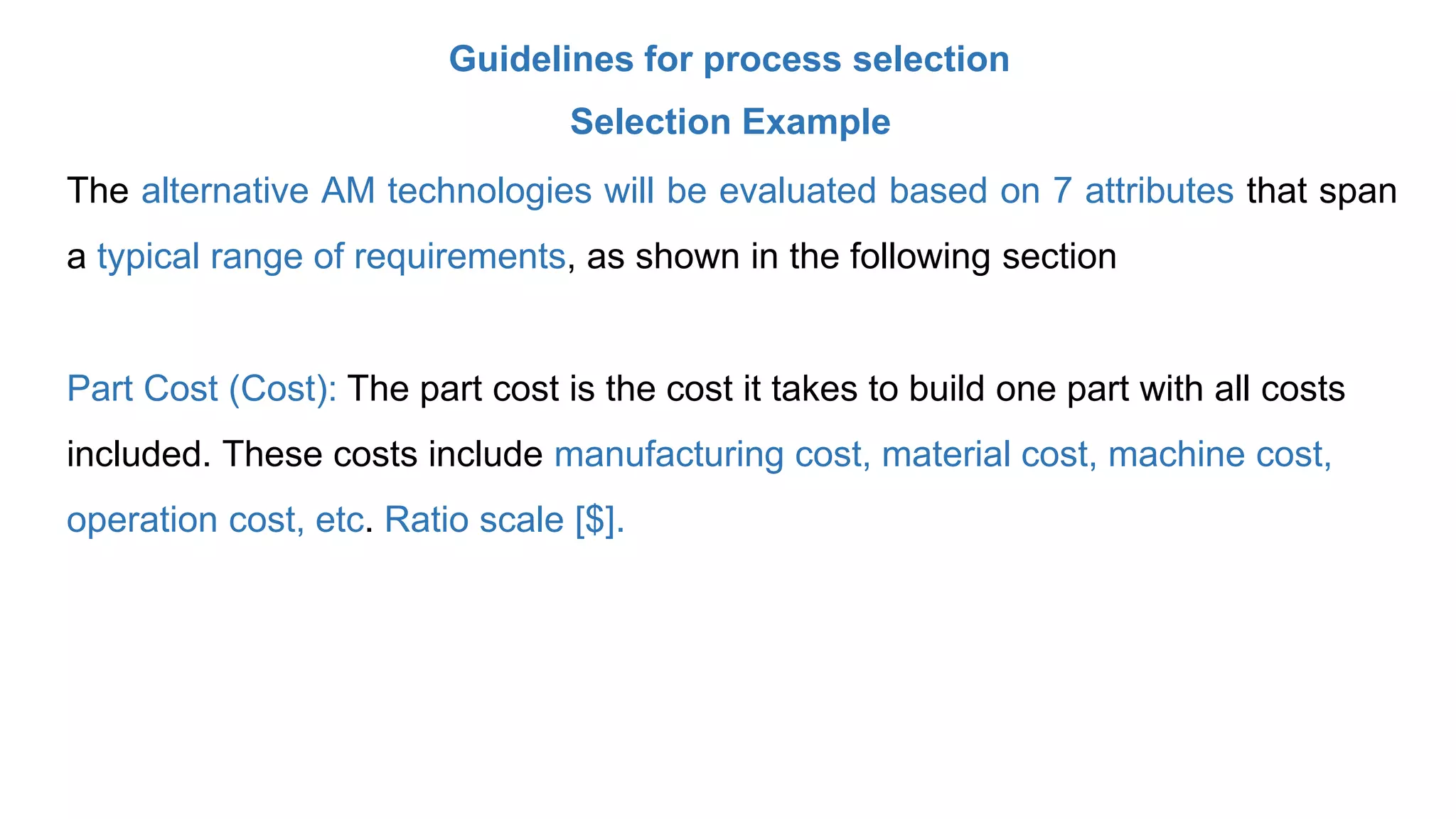 Guidelines for process selection

Selection Example

The alternative AM technologies will be evaluated based on 7 attributes that span a typical range of requirements, as shown in the following section

Part Cost (Cost): The part cost is the cost it takes to build one part with all costs included. These costs include manufacturing cost, material cost, machine cost, operation cost, etc. Ratio scale [\$].